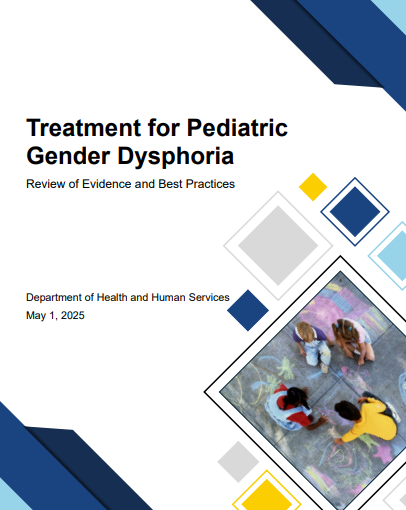 Treatment for Pediatric Gender Dysphoria

Review of Evidence and Best Practices

Department of Health and Human Services
May 1, 2025